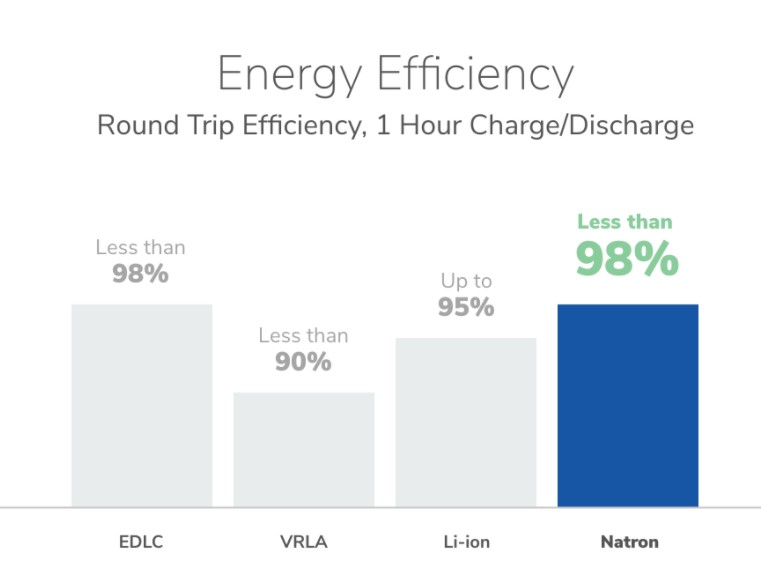 Energy Efficiency
Round Trip Efficiency, 1 Hour Charge/Discharge

Less than 98%

Less than 90%

Up to 95%

Less than 98%

EDLC

VRLA

Li-ion

Natron